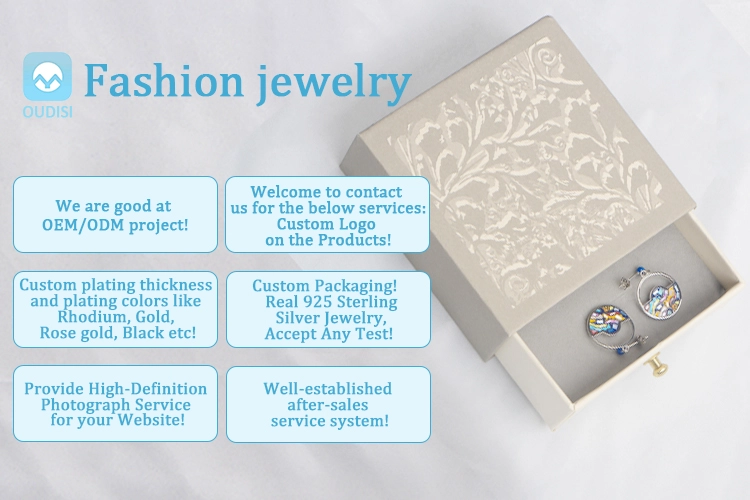 OUDISI

Fashion jewelry

We are good at OEM/ODM project!

Welcome to contact us for the below services: Custom Logo on the Products!

Custom plating thickness and plating colors like Rhodium, Gold, Rose gold, Black etc!

Custom Packaging! Real 925 Sterling Silver Jewelry, Accept Any Test!

Provide High-Definition Photograph Service for your Website!

Well-established after-sales service system!